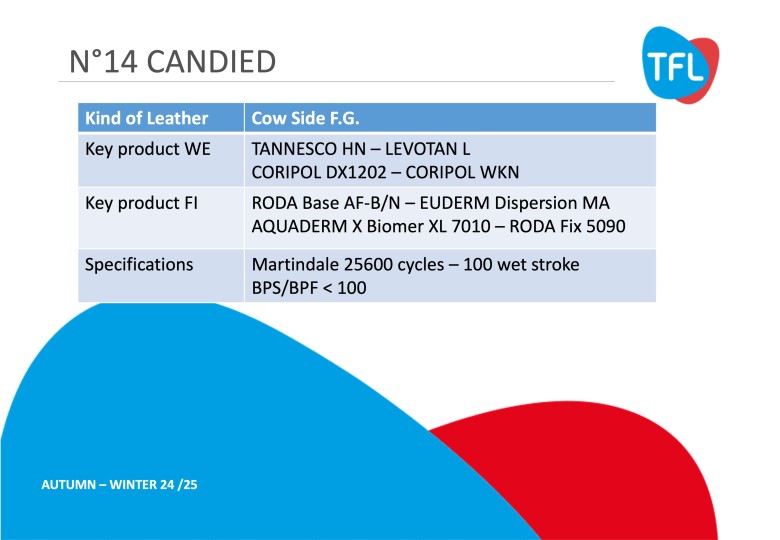 N°14 CANDIED

TFL

| Kind of Leather | Cow Side F.G. |
|---|---|
| Key product WE | TANNESCO HN – LEVOTAN L CORIPOL DX1202 – CORIPOL WKN |
| Key product FI | RODA Base AF-B/N – EUDERM Dispersion MA AQUADERM X Biomer XL 7010 – RODA Fix 5090 |
| Specifications | Martindale 25600 cycles – 100 wet stroke BPS/BPF < 100 |

AUTUMN – WINTER 24 /25